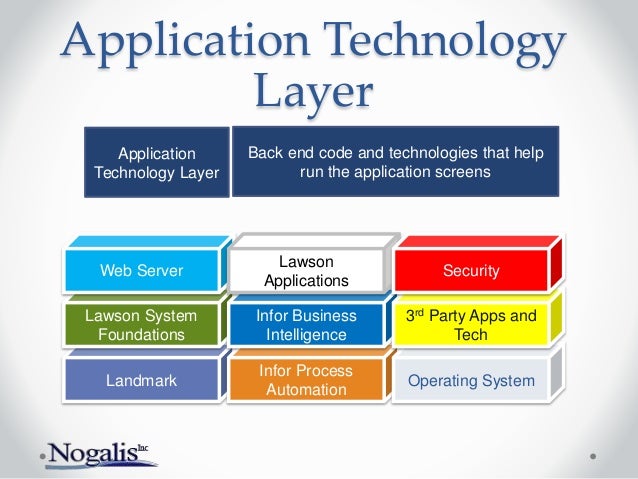 Application Technology Layer

Application Technology Layer

Back end code and technologies that help run the application screens

Web Server

Lawson Applications

Security

Lawson System Foundations

Infor Business Intelligence

3rd Party Apps and Tech

Landmark

Infor Process Automation

Operating System

Nogalis Inc